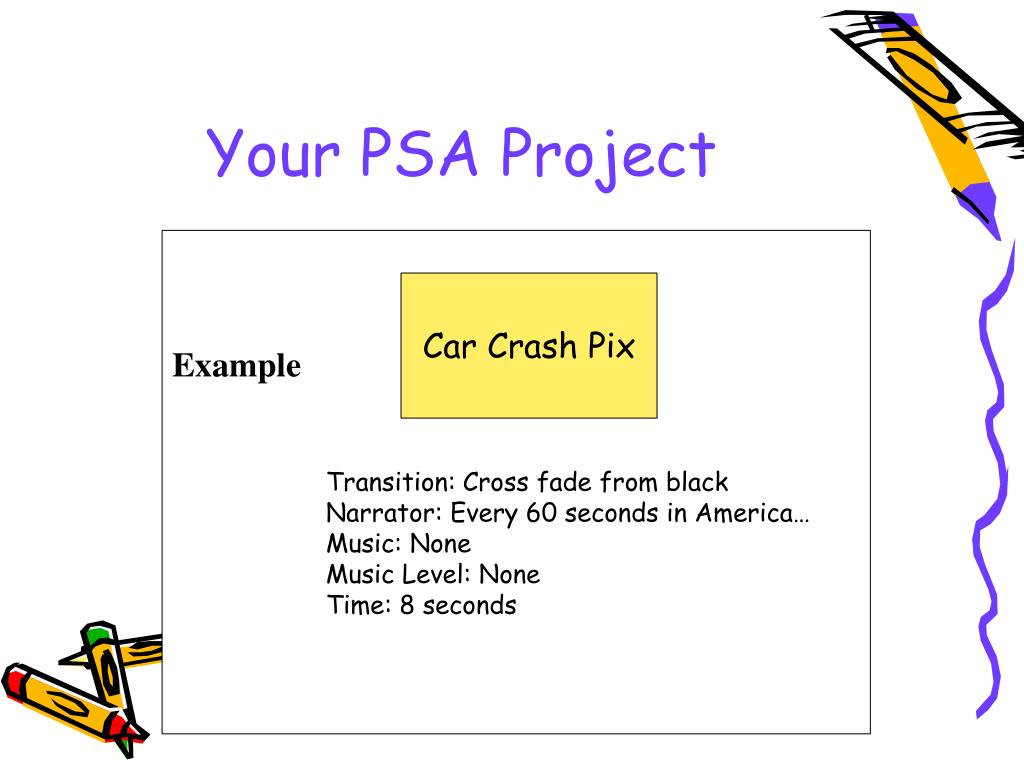 Your PSA Project

Example

Car Crash Pix

Transition: Cross fade from black
Narrator: Every 60 seconds in America…
Music: None
Music Level: None
Time: 8 seconds